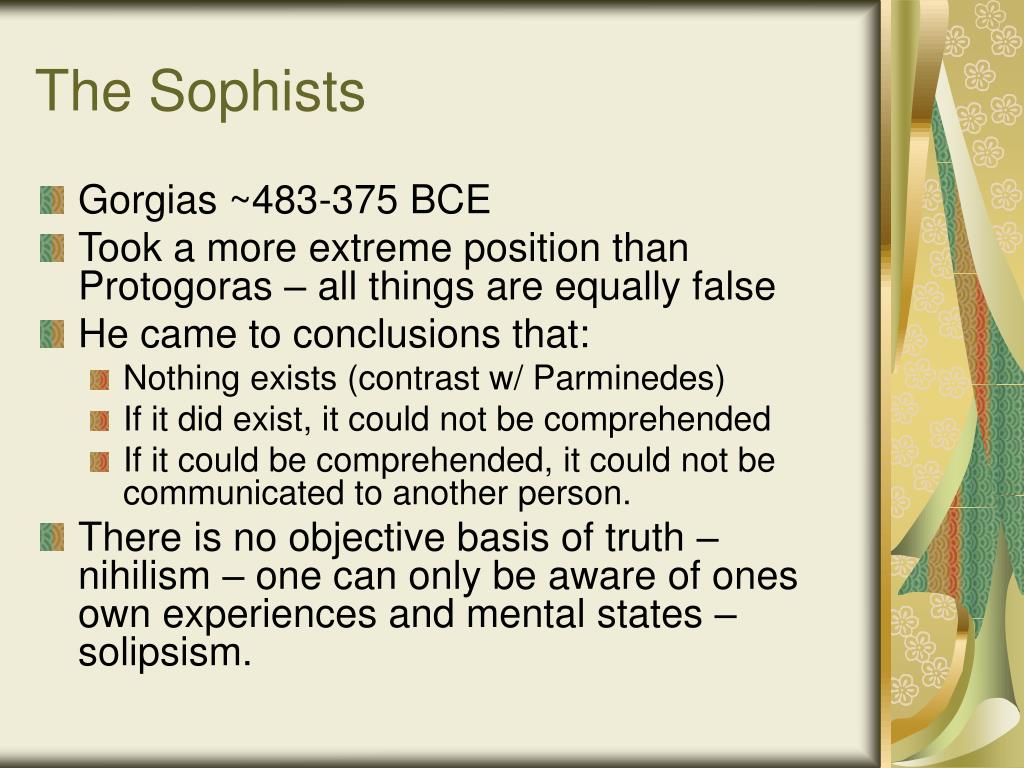 The Sophists

Gorgias ~483-375 BCE

Took a more extreme position than Protogoras – all things are equally false

He came to conclusions that:

Nothing exists (contrast w/ Parminedes)

If it did exist, it could not be comprehended

If it could be comprehended, it could not be communicated to another person.

There is no objective basis of truth – nihilism – one can only be aware of ones own experiences and mental states – solipsism.